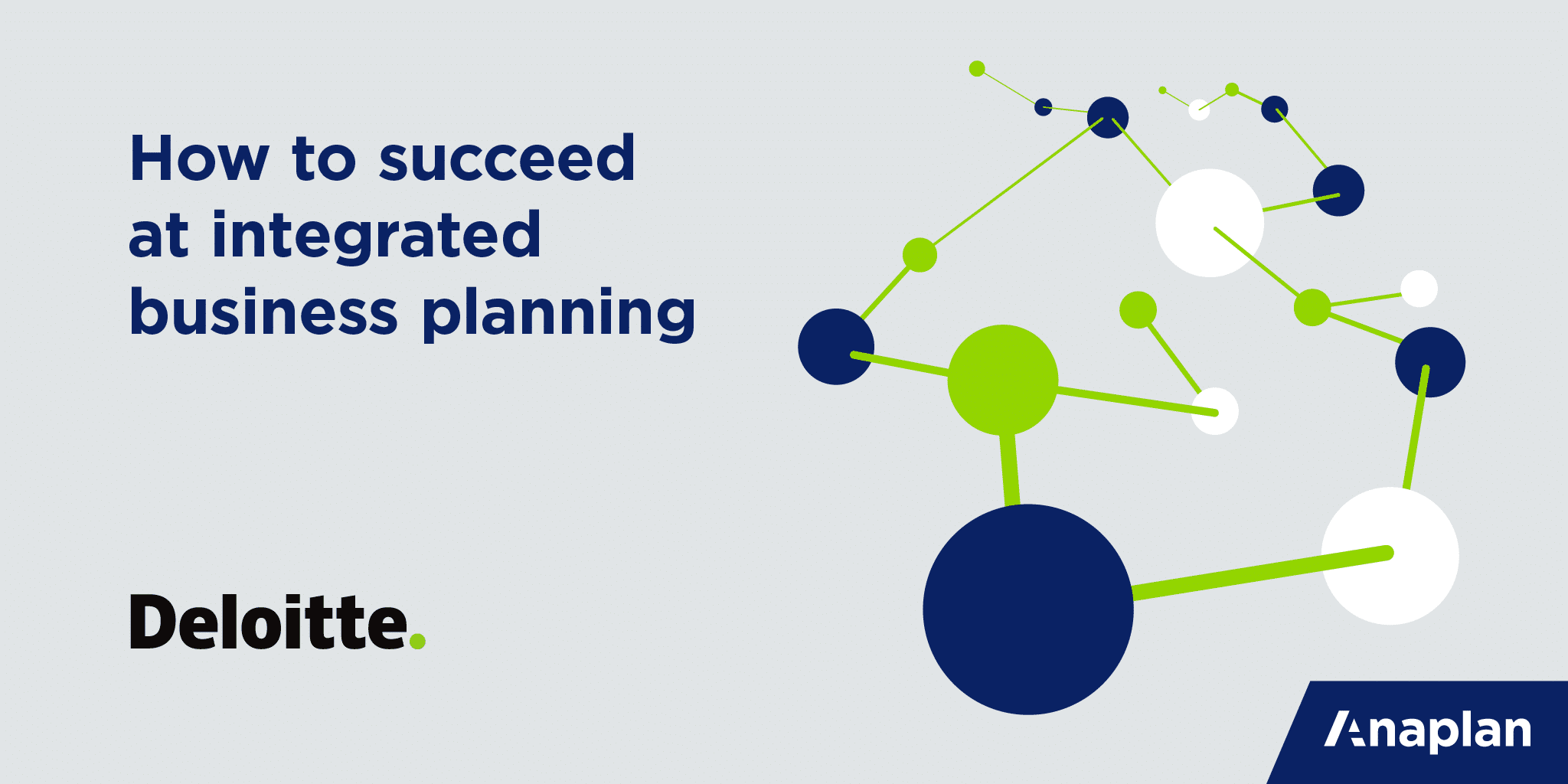 How to succeed at integrated business planning

Deloitte.

Anaplan